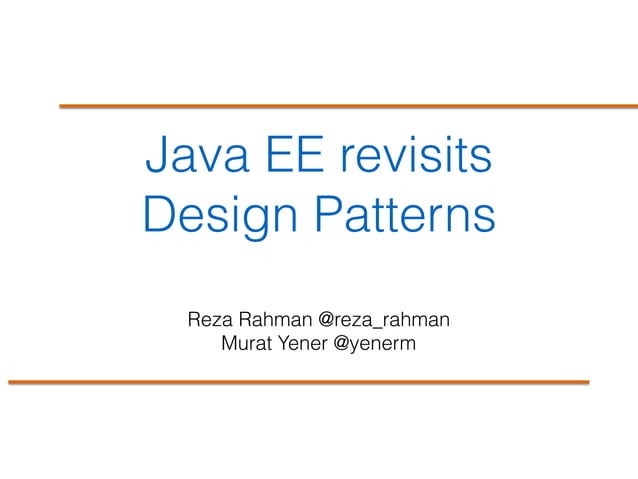 Java EE revisits Design Patterns

Reza Rahman @reza_rahman
Murat Yener @yenerm